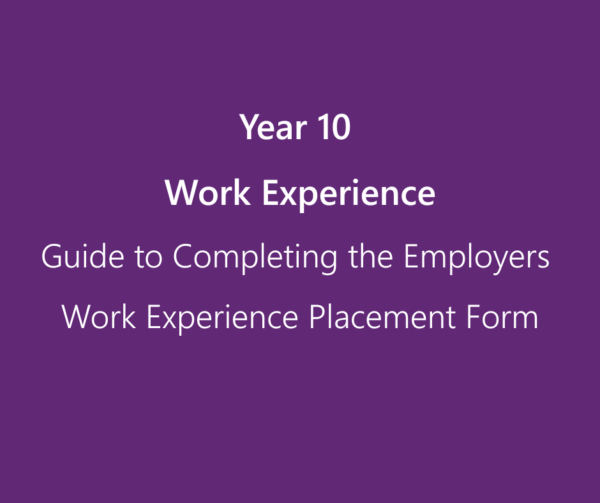 Year 10

Work Experience

Guide to Completing the Employers Work Experience Placement Form